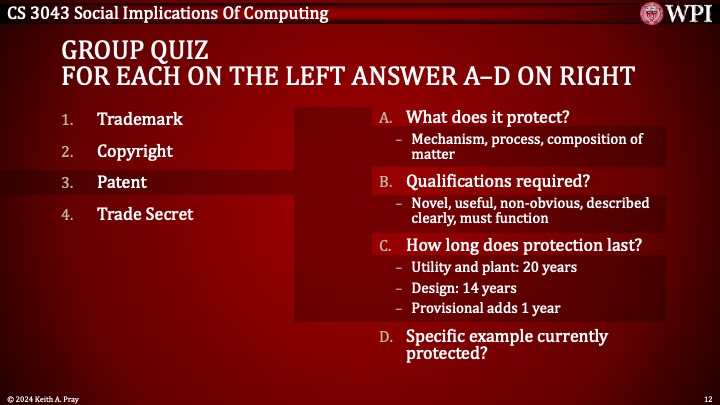 CS 3043 Social Implications Of Computing

WPI

GROUP QUIZ
FOR EACH ON THE LEFT ANSWER A–D ON RIGHT

1. Trademark
2. Copyright
3. Patent
4. Trade Secret

A. What does it protect?
– Mechanism, process, composition of matter

B. Qualifications required?
– Novel, useful, non-obvious, described clearly, must function

C. How long does protection last?
– Utility and plant: 20 years
– Design: 14 years
– Provisional adds 1 year

D. Specific example currently protected?

© 2024 Keith A. Pray

12